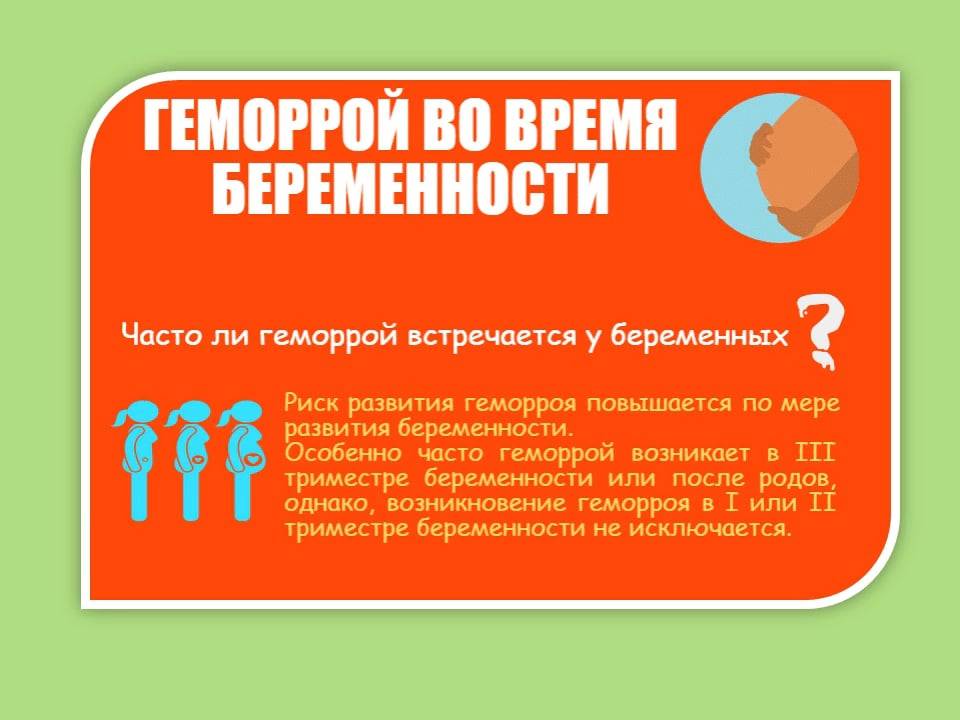 ГЕМОРРОЙ ВО ВРЕМЯ БЕРЕМЕННОСТИ

Часто ли геморрой встречается у беременных ?

Риск развития геморроя повышается по мере развития беременности.
Особенно часто геморрой возникает в III триместре беременности или после родов, однако, возникновение геморроя в I или II триместре беременности не исключается.